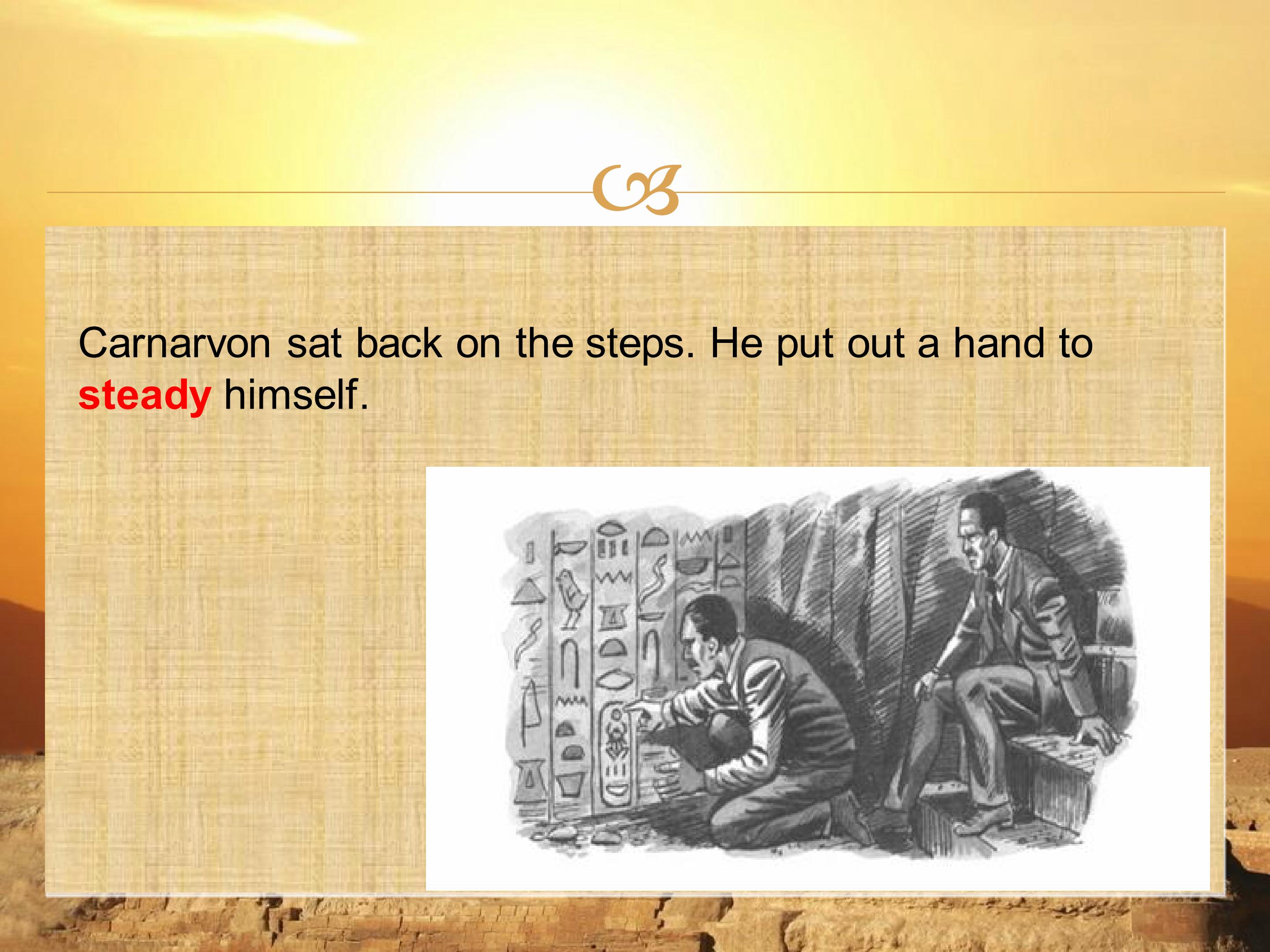 Carnarvon sat back on the steps. He put out a hand to steady himself.